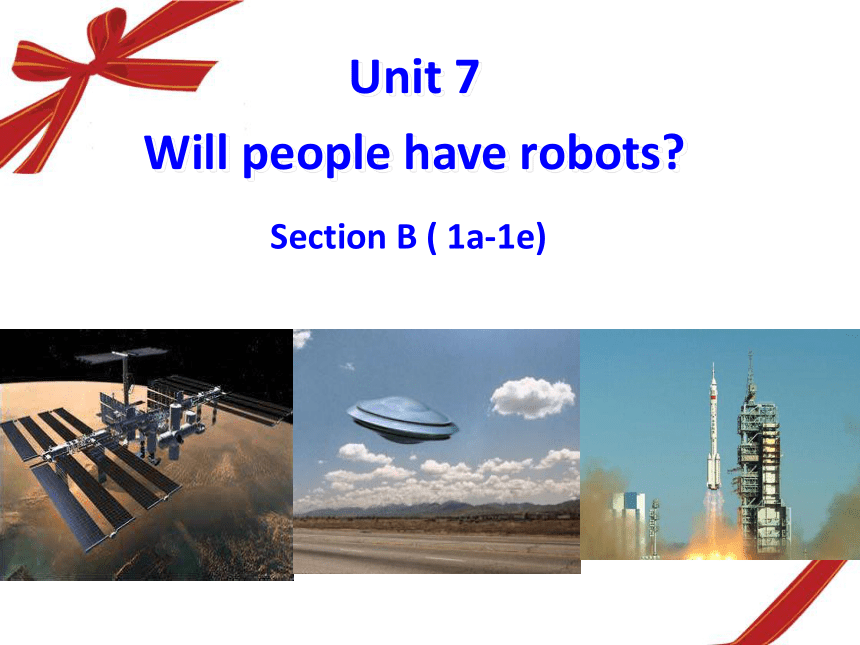 Unit 7
Will people have robots?

Section B ( 1a-1e)